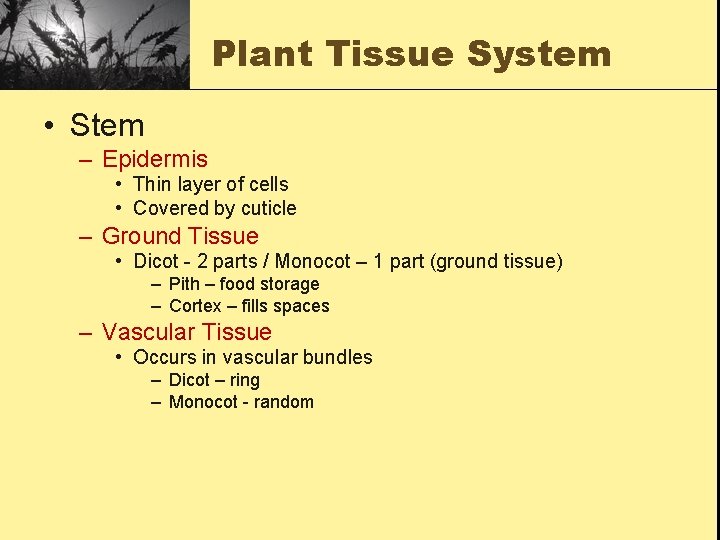 Plant Tissue System

• Stem
  – Epidermis
    • Thin layer of cells
    • Covered by cuticle
  – Ground Tissue
    • Dicot - 2 parts / Monocot – 1 part (ground tissue)
      – Pith – food storage
      – Cortex – fills spaces
  – Vascular Tissue
    • Occurs in vascular bundles
      – Dicot – ring
      – Monocot - random